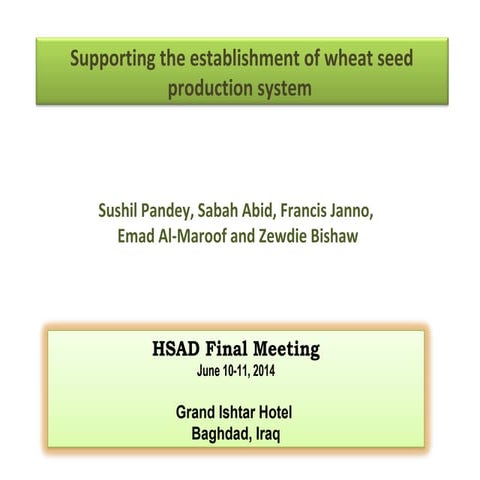 Supporting the establishment of wheat seed production system

Sushil Pandey, Sabah Abid, Francis Janno, Emad Al-Maroof and Zewdie Bishaw

HSAD Final Meeting
June 10-11, 2014

Grand Ishtar Hotel
Baghdad, Iraq